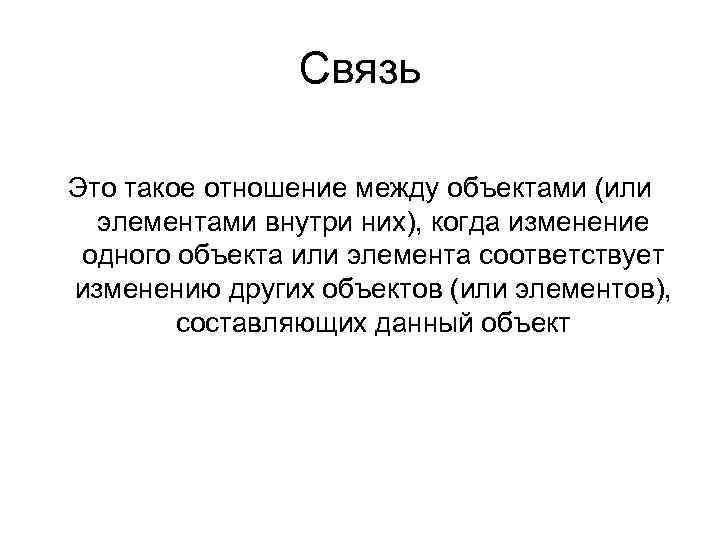 Связь

Это такое отношение между объектами (или элементами внутри них), когда изменение одного объекта или элемента соответствует изменению других объектов (или элементов), составляющих данный объект